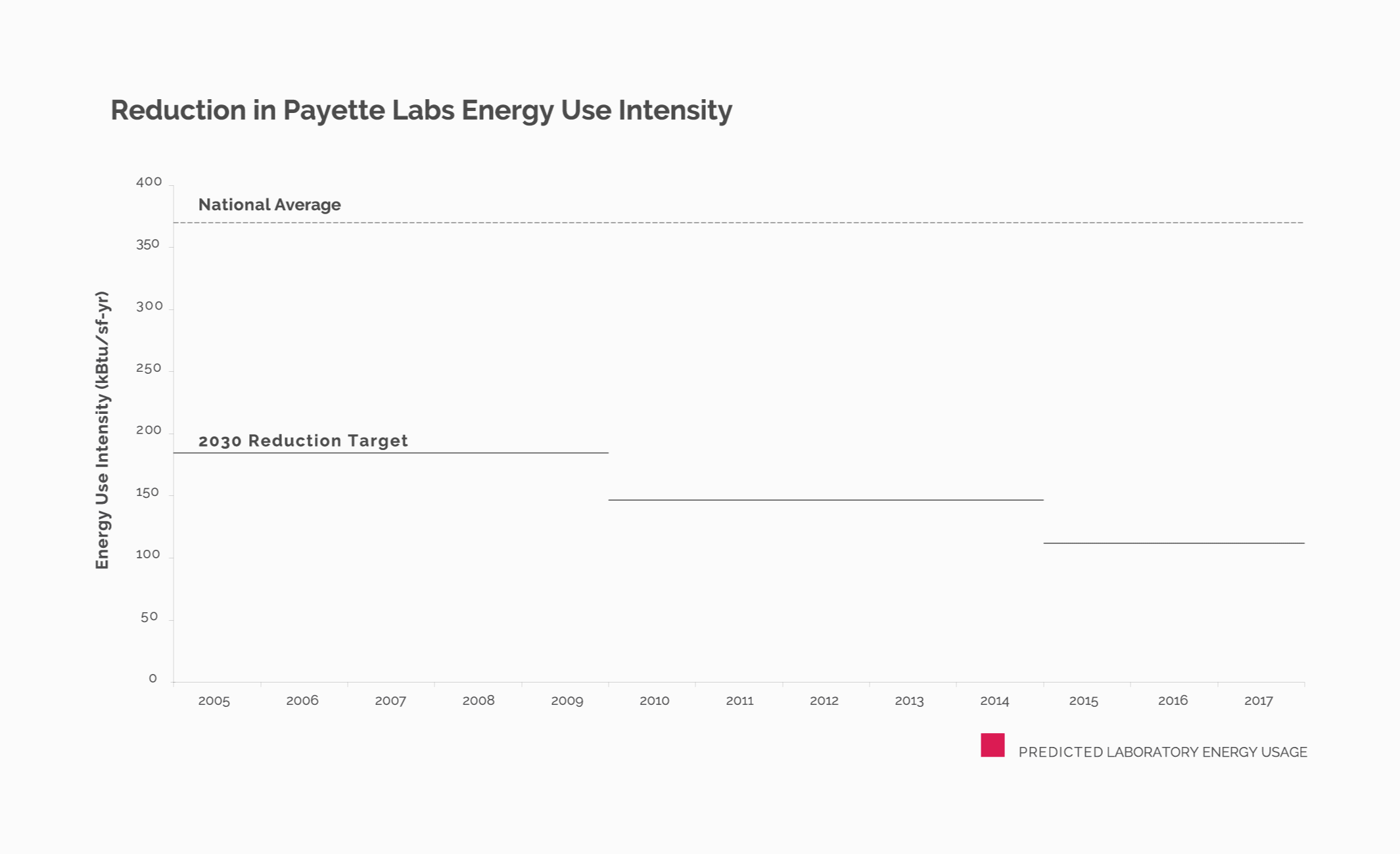 Reduction in Payette Labs Energy Use Intensity

Energy Use Intensity (kBtu/sf-yr)

400
350
300
250
200
150
100
50
0

National Average

2030 Reduction Target

2005 2006 2007 2008 2009 2010 2011 2012 2013 2014 2015 2016 2017

PREDICTED LABORATORY ENERGY USAGE